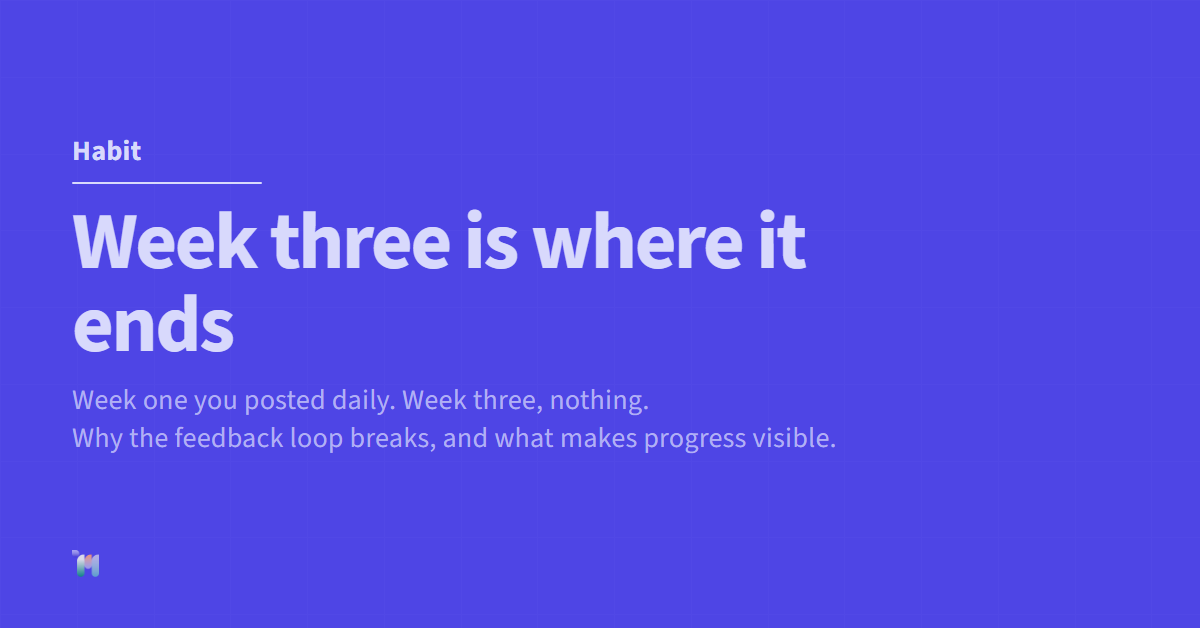 Habit

Week three is where it ends

Week one you posted daily. Week three, nothing.
Why the feedback loop breaks, and what makes progress visible.